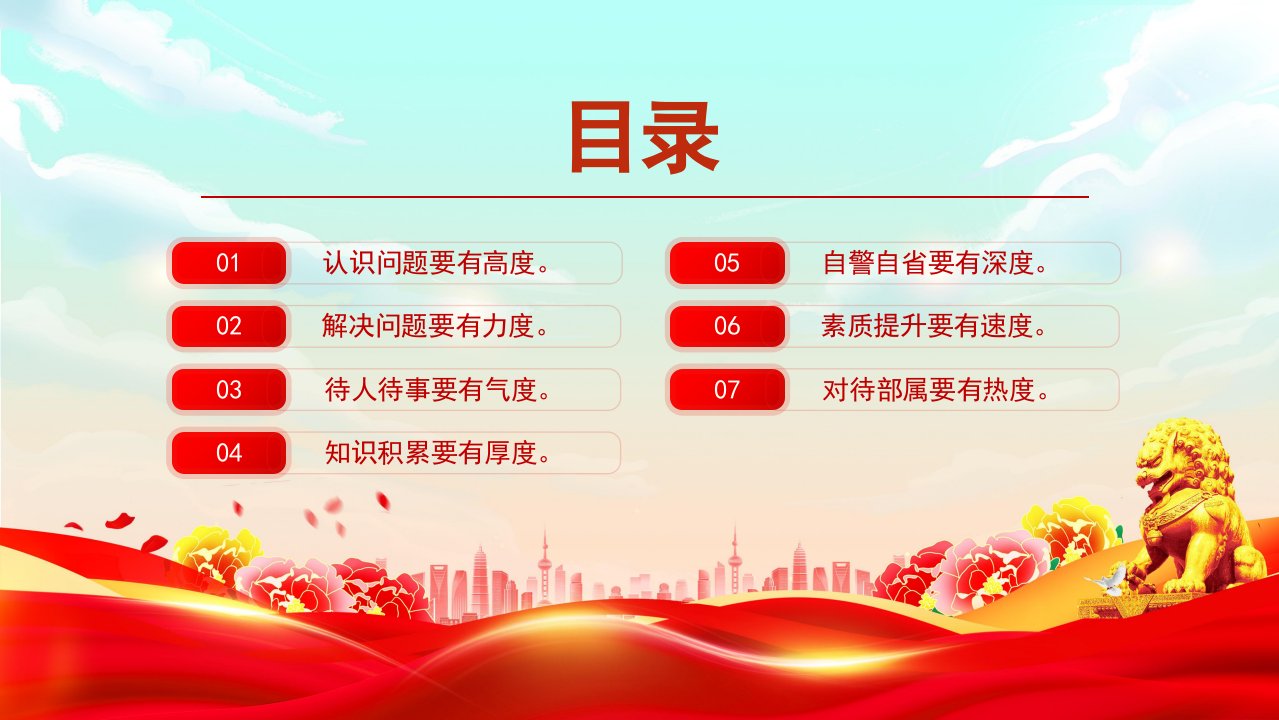 目录

01 认识问题要有高度。

02 解决问题要有力度。

03 待人待事要有气度。

04 知识积累要有厚度。

05 自警自省要有深度。

06 素质提升要有速度。

07 对待部属要有热度。